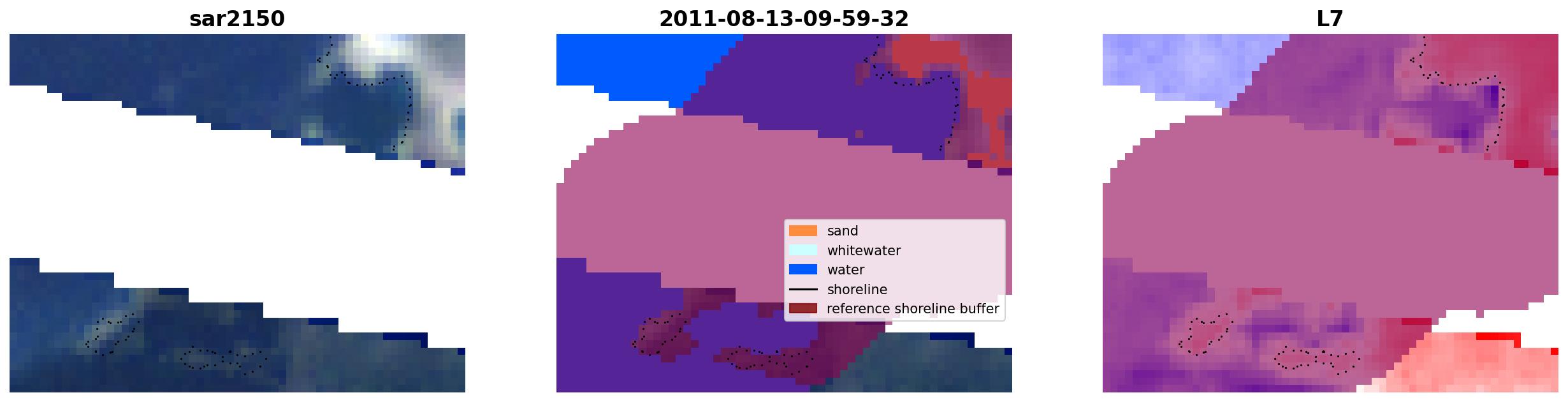 sar2150

2011-08-13-09-59-32

sand
whitewater
water
shoreline
reference shoreline buffer

L7